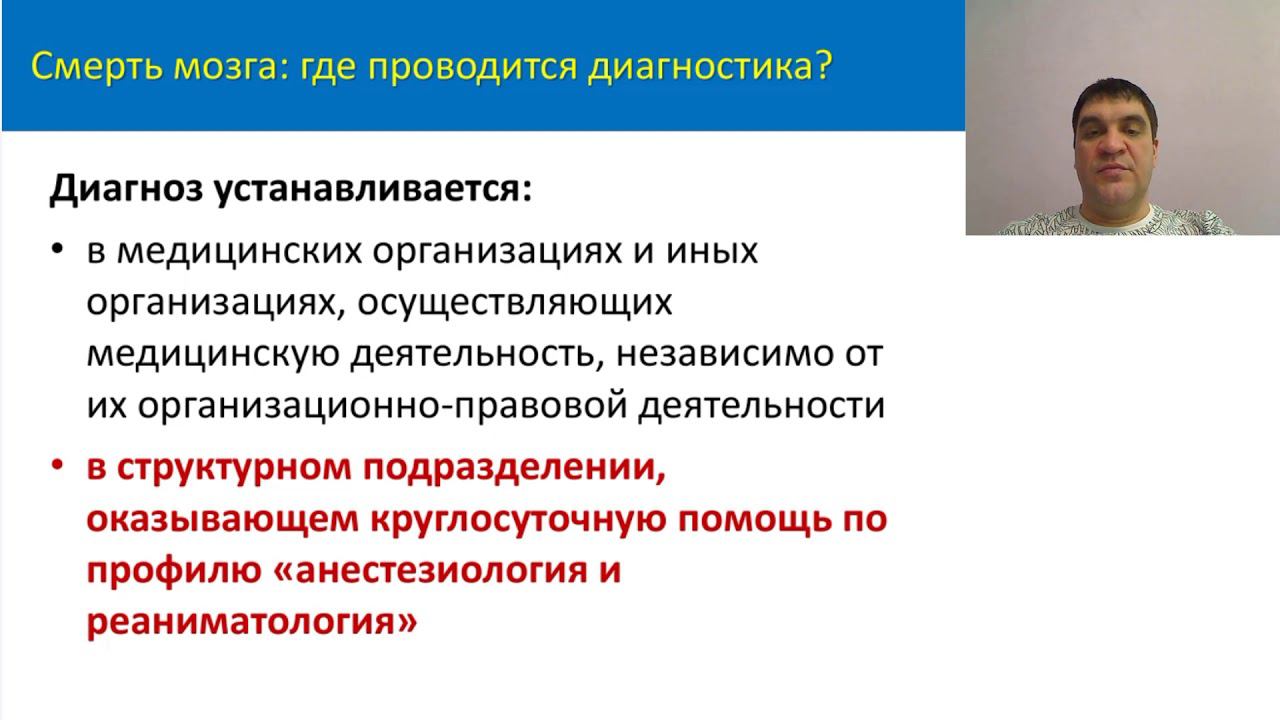 Смерть мозга: где проводится диагностика?

Диагноз устанавливается:

• в медицинских организациях и иных организациях, осуществляющих медицинскую деятельность, независимо от их организационно-правовой деятельности

• в структурном подразделении, оказывающем круглосуточную помощь по профилю «анестезиология и реаниматология»